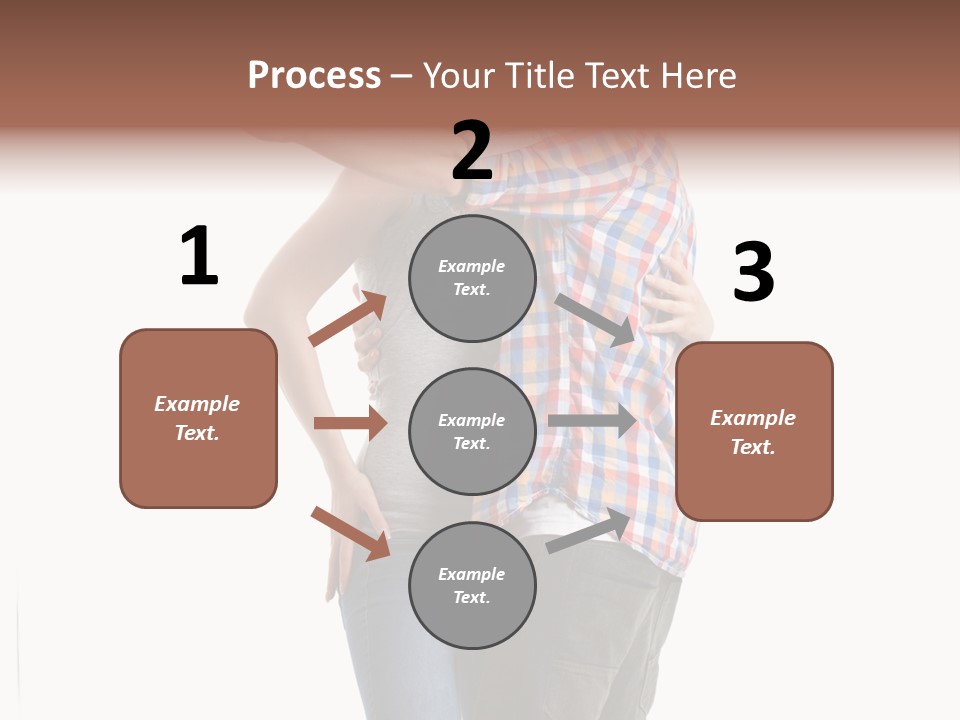 Process – Your Title Text Here

1

Example Text.

2

Example Text.

Example Text.

Example Text.

3

Example Text.